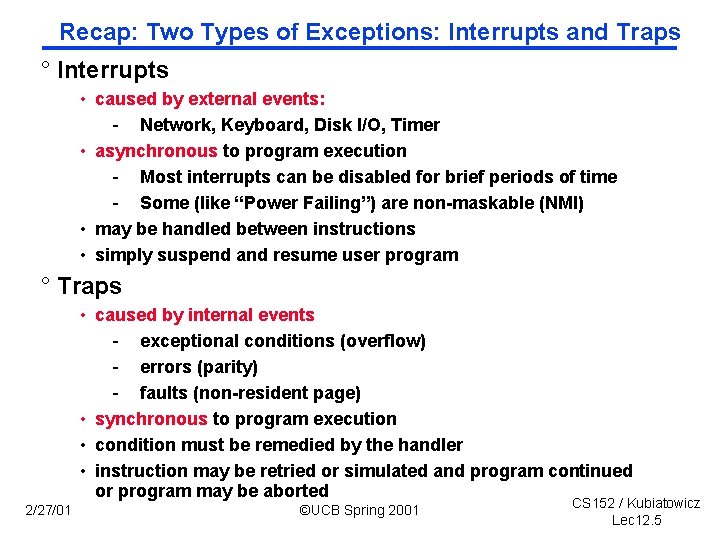 Recap: Two Types of Exceptions: Interrupts and Traps

° Interrupts

• caused by external events:

- Network, Keyboard, Disk I/O, Timer

• asynchronous to program execution

- Most interrupts can be disabled for brief periods of time

- Some (like "Power Failing") are non-maskable (NMI)

• may be handled between instructions

• simply suspend and resume user program

° Traps

• caused by internal events

- exceptional conditions (overflow)

- errors (parity)

- faults (non-resident page)

• synchronous to program execution

• condition must be remedied by the handler

• instruction may be retried or simulated and program continued or program may be aborted

2/27/01

©UCB Spring 2001

CS152 / Kubiatowicz
Lec12.5